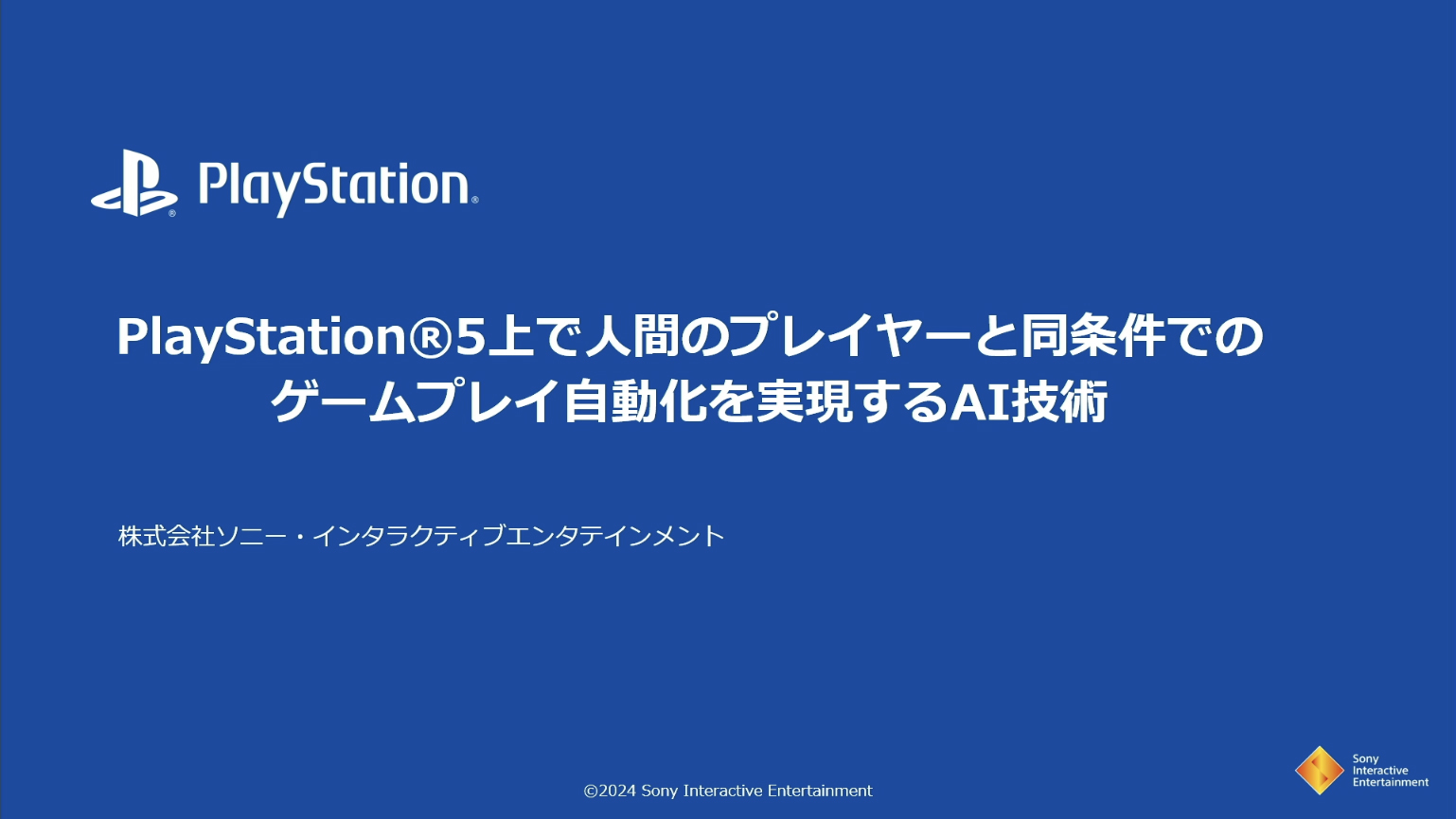 PlayStation®

PlayStation®5上で人間のプレイヤーと同条件でのゲームプレイ自動化を実現するAI技術

株式会社ソニー・インタラクティブエンタテインメント

©2024 Sony Interactive Entertainment

Sony Interactive Entertainment